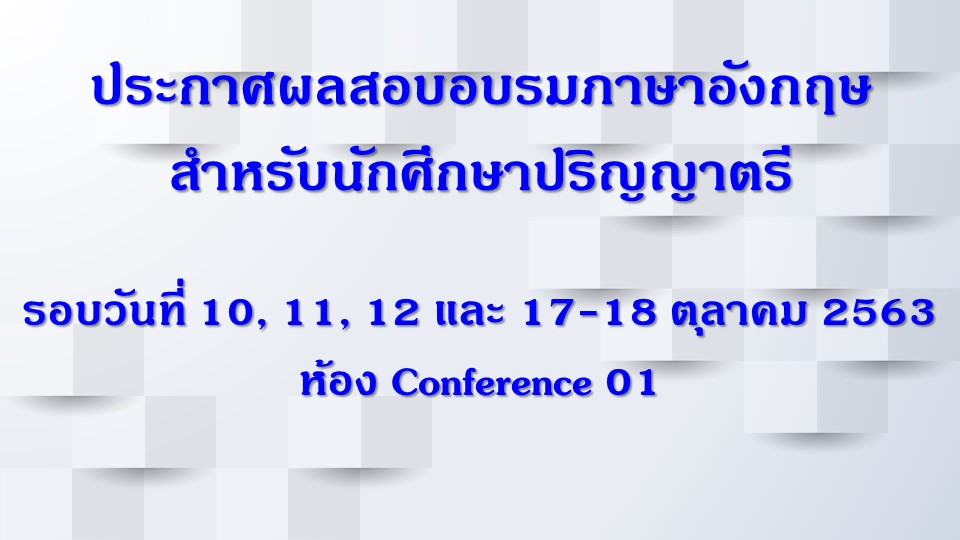 ประกาศผลสอบอบรมภาษาอังกฤษ
สำหรับนักศึกษาปริญญาตรี

รอบวันที่ 10, 11, 12 และ 17-18 ตุลาคม 2563
ห้อง Conference 01